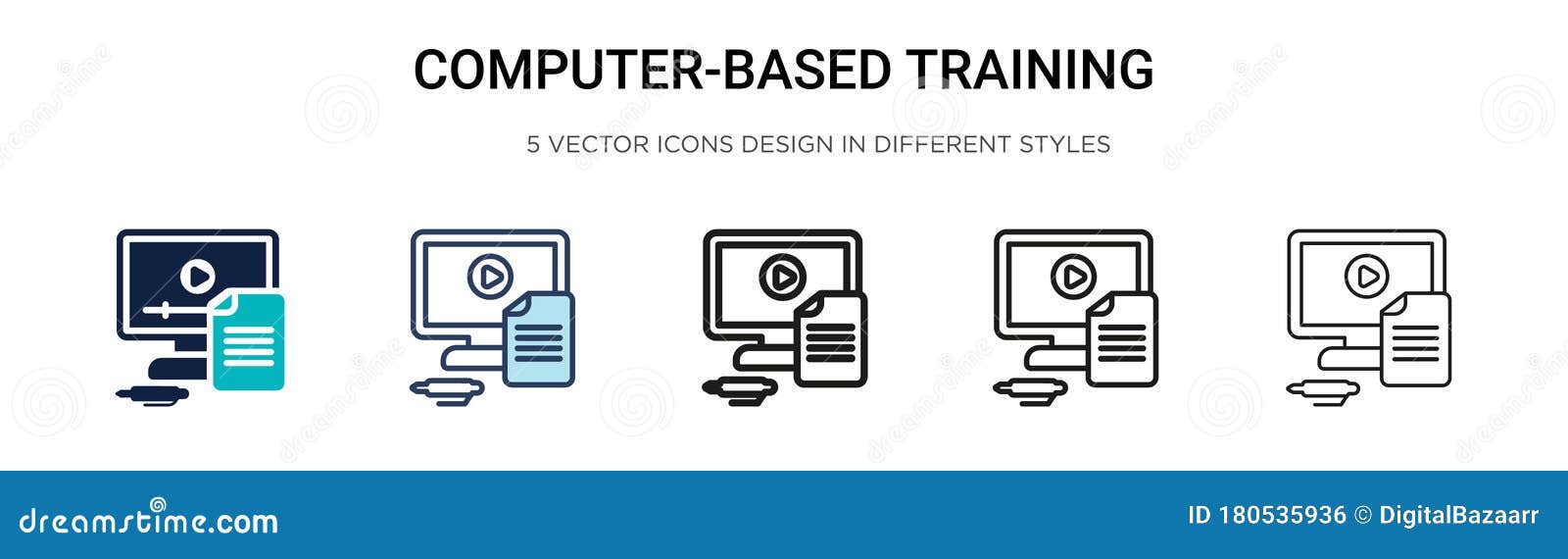 COMPUTER-BASED TRAINING

5 VECTOR ICONS DESIGN IN DIFFERENT STYLES

dreamstime.com

ID 180535936 © DigitalBazaarr